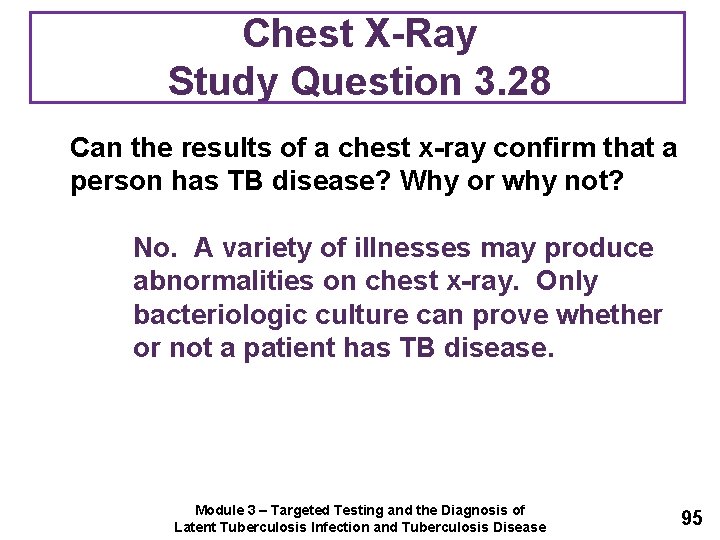 Chest X-Ray
Study Question 3.28

Can the results of a chest x-ray confirm that a person has TB disease? Why or why not?

No. A variety of illnesses may produce abnormalities on chest x-ray. Only bacteriologic culture can prove whether or not a patient has TB disease.

Module 3 – Targeted Testing and the Diagnosis of Latent Tuberculosis Infection and Tuberculosis Disease

95